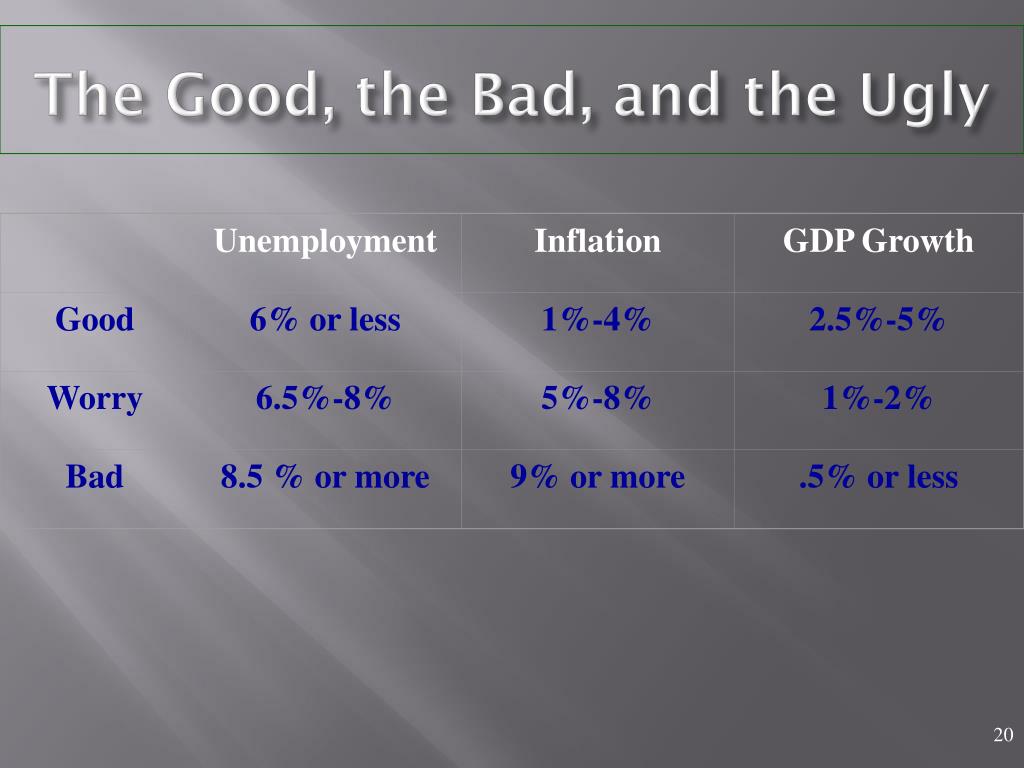 The Good, the Bad, and the Ugly

| | Unemployment | Inflation | GDP Growth |
|---|---|---|---|
| Good | 6% or less | 1%-4% | 2.5%-5% |
| Worry | 6.5%-8% | 5%-8% | 1%-2% |
| Bad | 8.5 % or more | 9% or more | .5% or less |

20